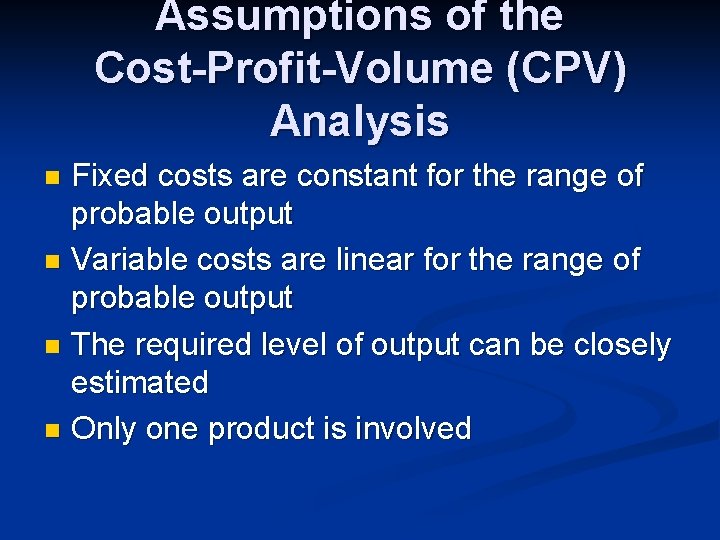 Assumptions of the Cost-Profit-Volume (CPV) Analysis

- Fixed costs are constant for the range of probable output
- Variable costs are linear for the range of probable output
- The required level of output can be closely estimated
- Only one product is involved